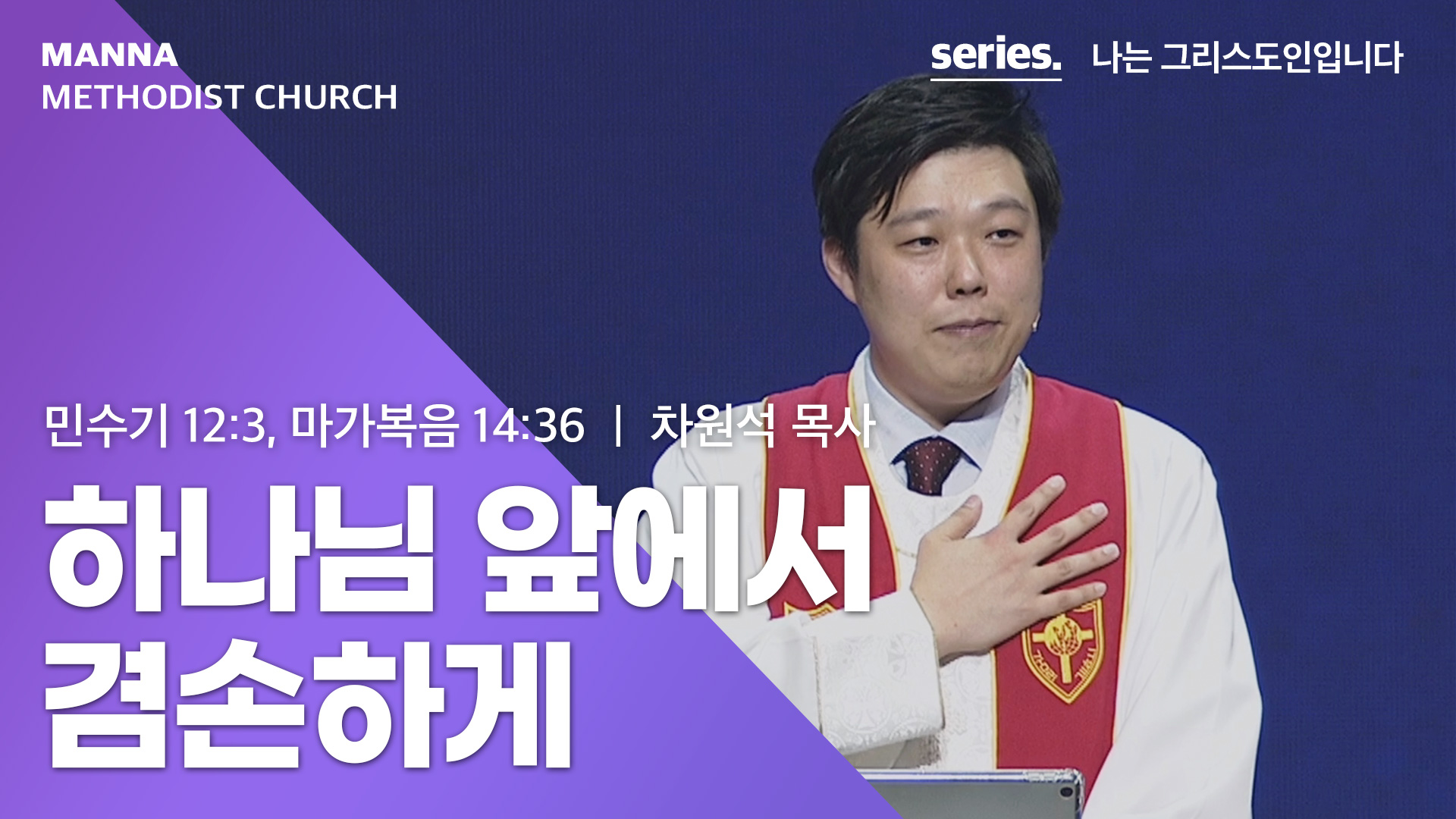 MANNA
METHODIST CHURCH

series. 나는 그리스도인입니다

민수기 12:3, 마가복음 14:36 | 차원석 목사

하나님 앞에서
겸손하게